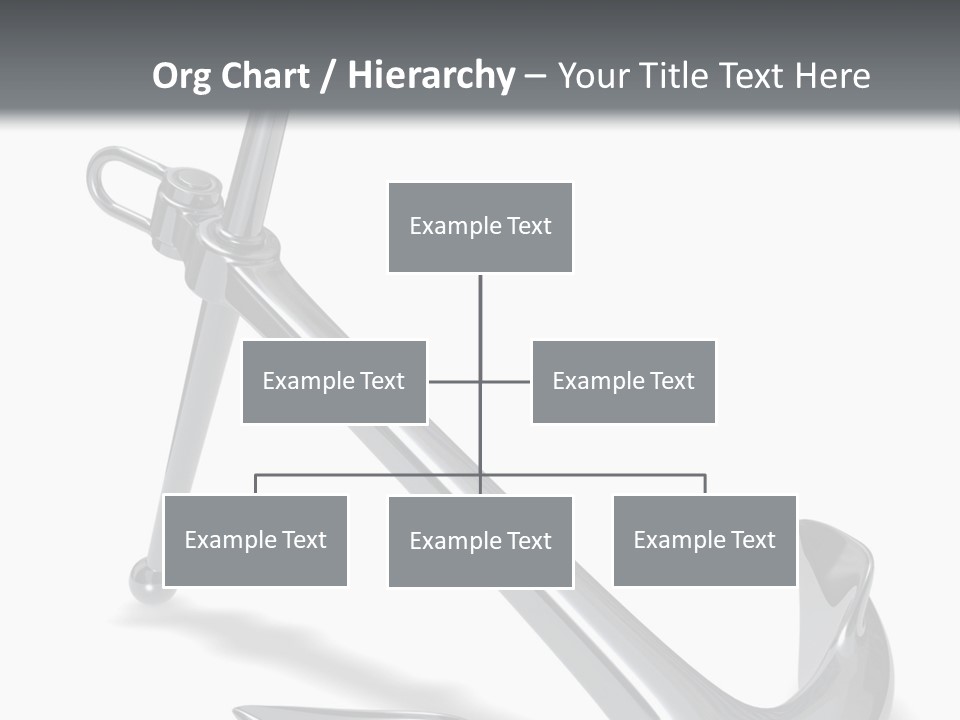 Org Chart / Hierarchy – Your Title Text Here

Example Text

Example Text

Example Text

Example Text

Example Text

Example Text